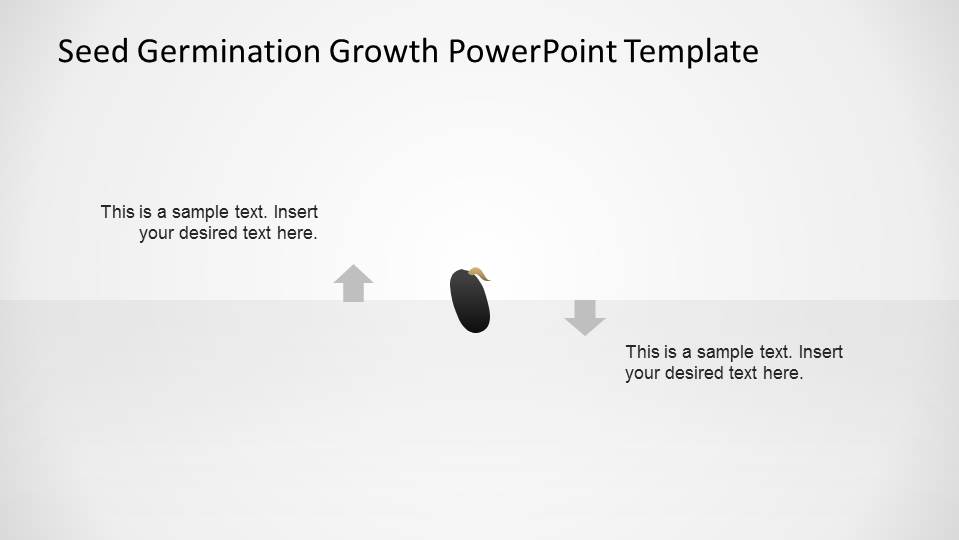 Seed Germination Growth PowerPoint Template

This is a sample text. Insert your desired text here.

This is a sample text. Insert your desired text here.